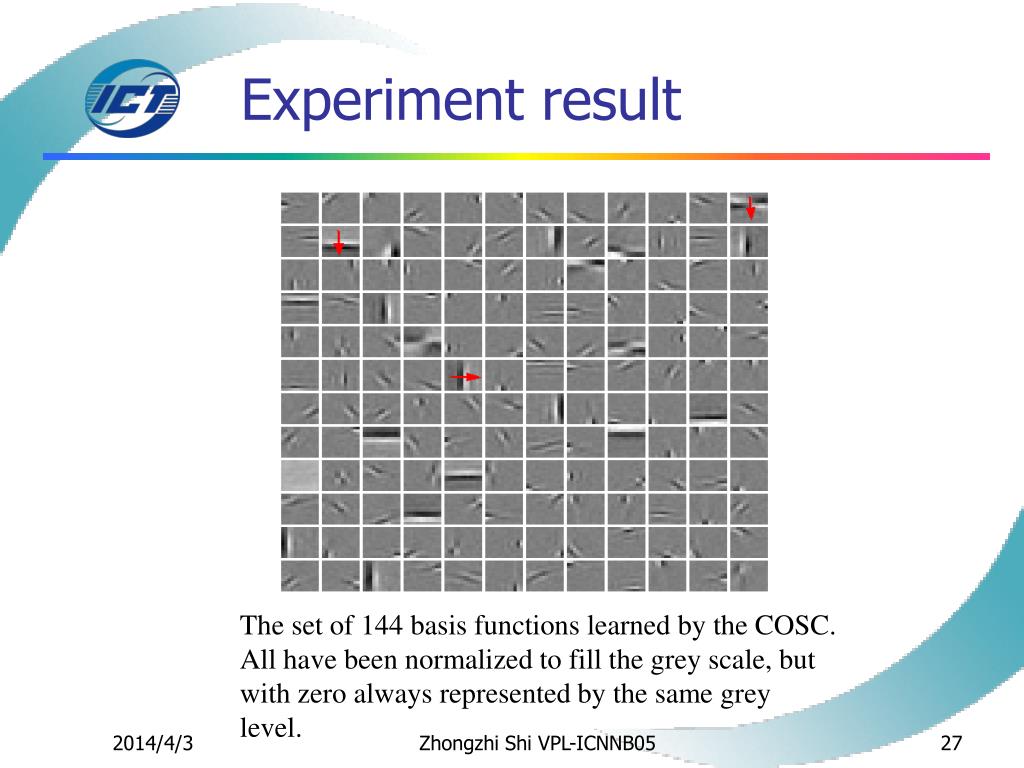 ICT

Experiment result

The set of 144 basis functions learned by the COSC. All have been normalized to fill the grey scale, but with zero always represented by the same grey level.

2014/4/3

Zhongzhi Shi VPL-ICNNB05

27